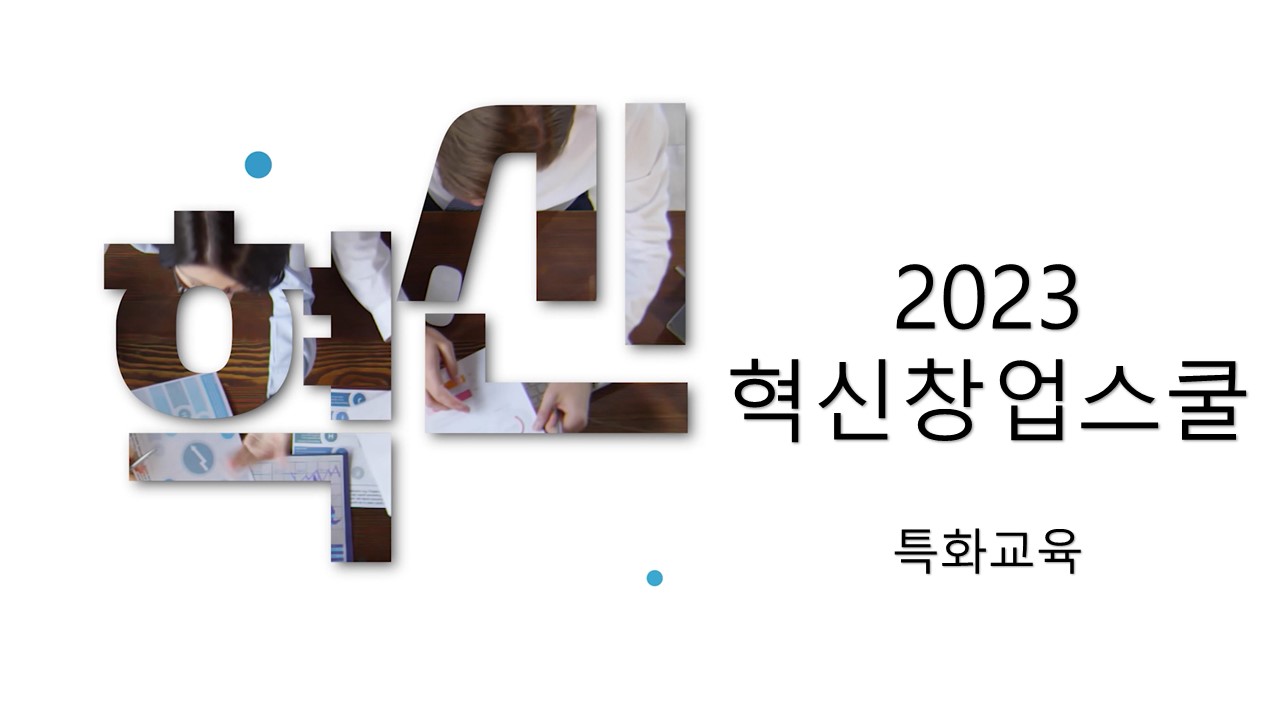 혁신

2023
혁신창업스쿨

특화교육